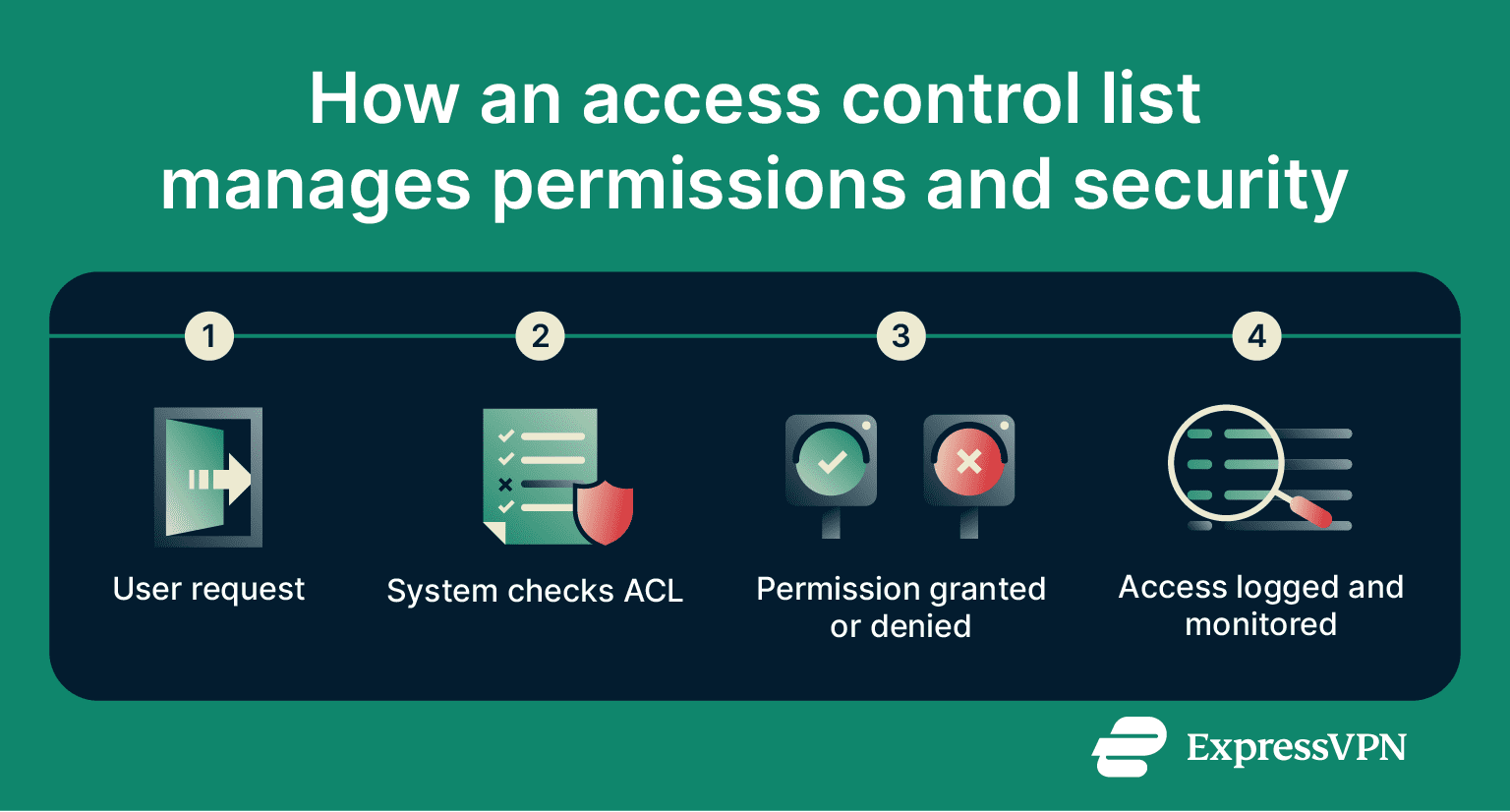 How an access control list manages permissions and security

1
User request

2
System checks ACL

3
Permission granted or denied

4
Access logged and monitored

ExpressVPN